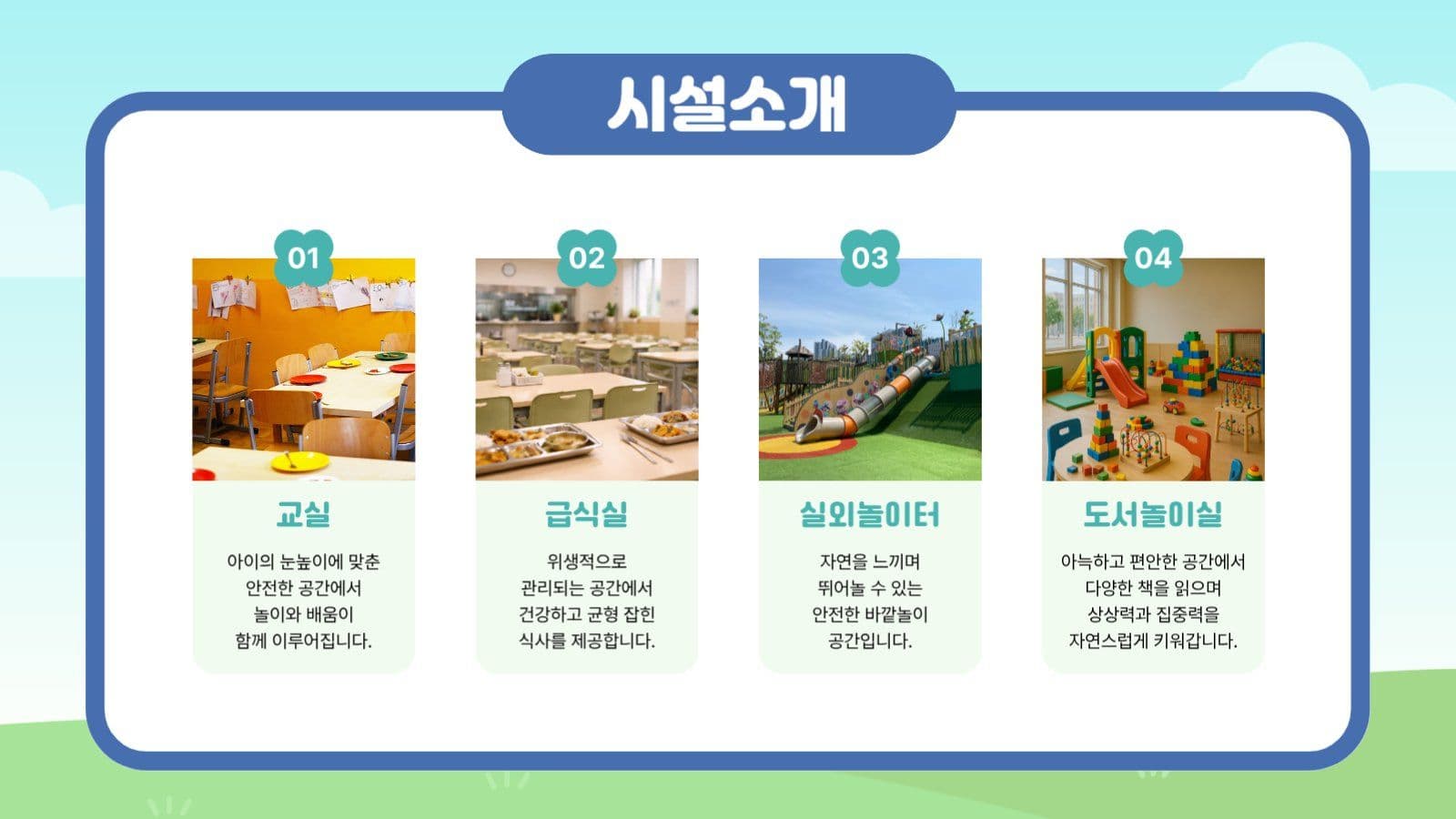 시설소개

01

교실

아이의 눈높이에 맞춘 안전한 공간에서 놀이와 배움이 함께 이루어집니다.

02

급식실

위생적으로 관리되는 공간에서 건강하고 균형 잡힌 식사를 제공합니다.

03

실외놀이터

자연을 느끼며 뛰어놀 수 있는 안전한 바깥놀이 공간입니다.

04

도서놀이실

아늑하고 편안한 공간에서 다양한 책을 읽으며 상상력과 집중력을 자연스럽게 키워갑니다.